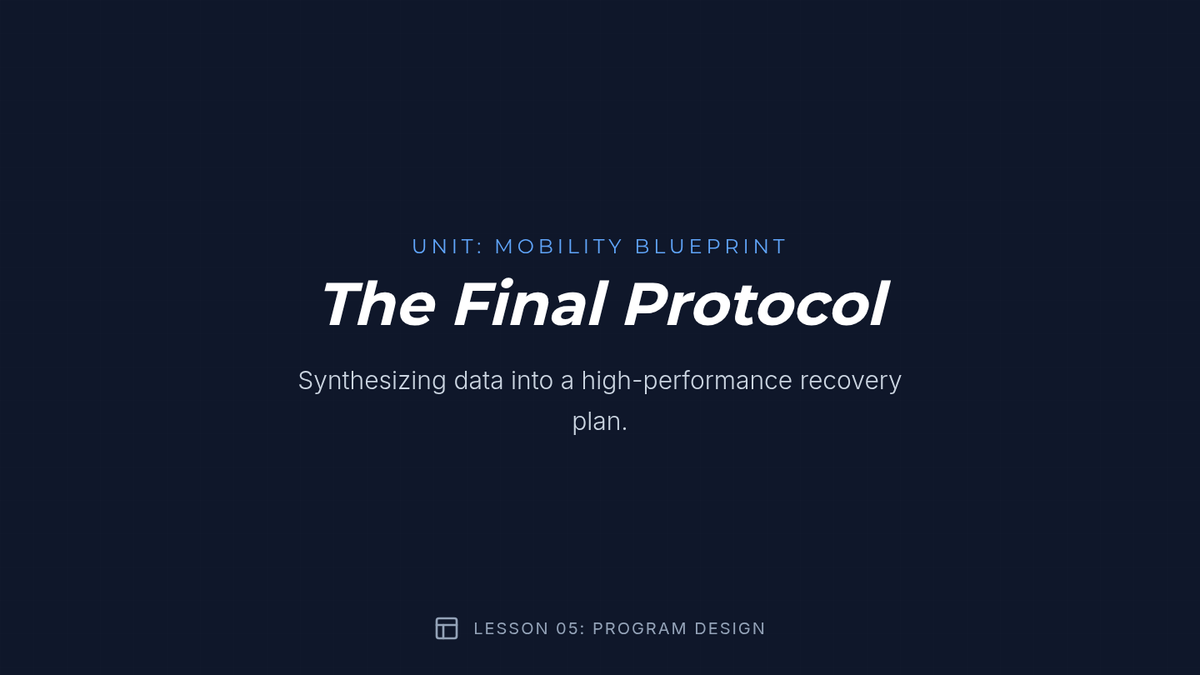 UNIT: MOBILITY BLUEPRINT

The Final Protocol

Synthesizing data into a high-performance recovery plan.

LESSON 05: PROGRAM DESIGN